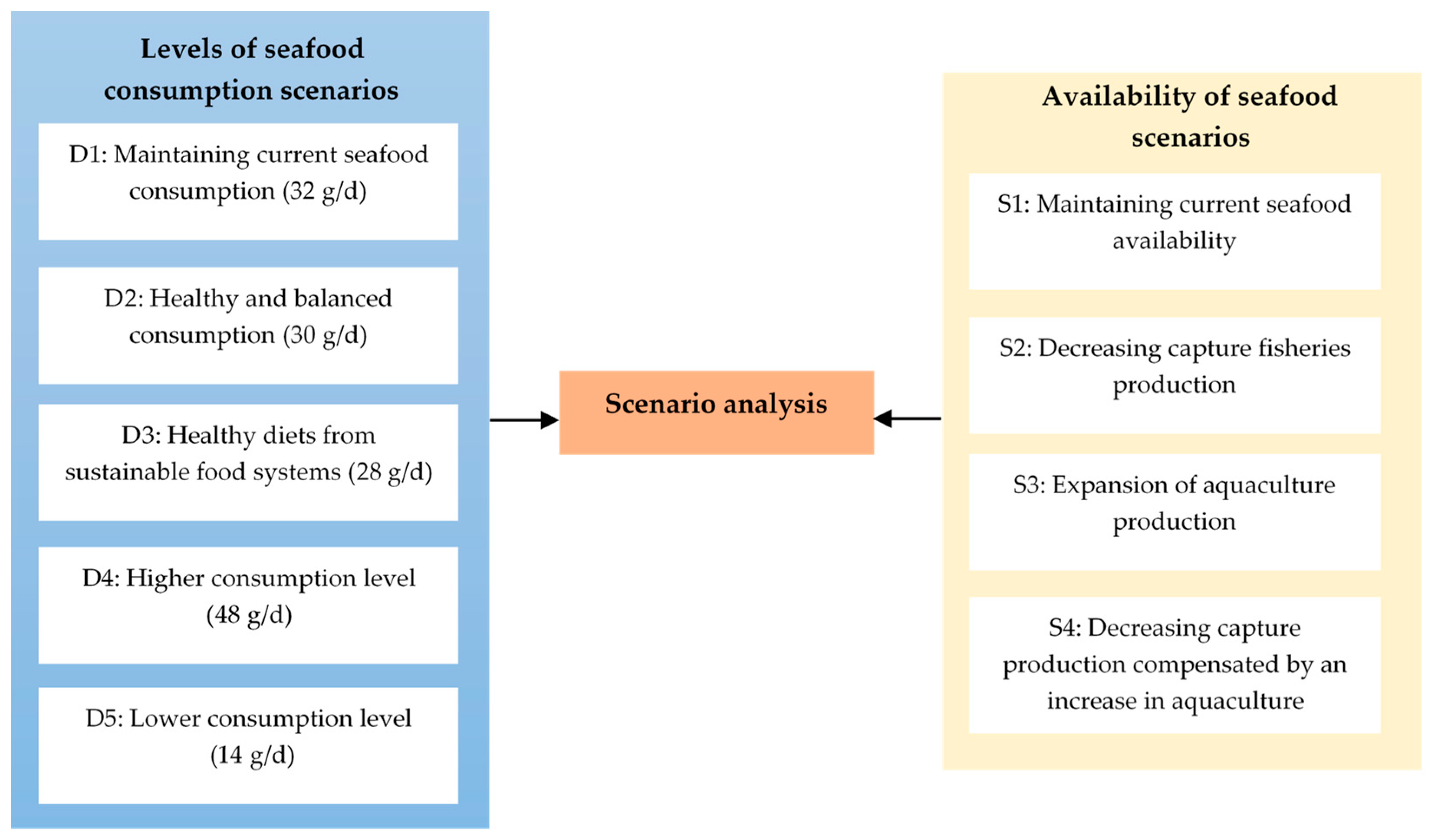 Levels of seafood consumption scenarios

D1: Maintaining current seafood consumption (32 g/d)

D2: Healthy and balanced consumption (30 g/d)

D3: Healthy diets from sustainable food systems (28 g/d)

D4: Higher consumption level (48 g/d)

D5: Lower consumption level (14 g/d)

Scenario analysis

Availability of seafood scenarios

S1: Maintaining current seafood availability

S2: Decreasing capture fisheries production

S3: Expansion of aquaculture production

S4: Decreasing capture production compensated by an increase in aquaculture